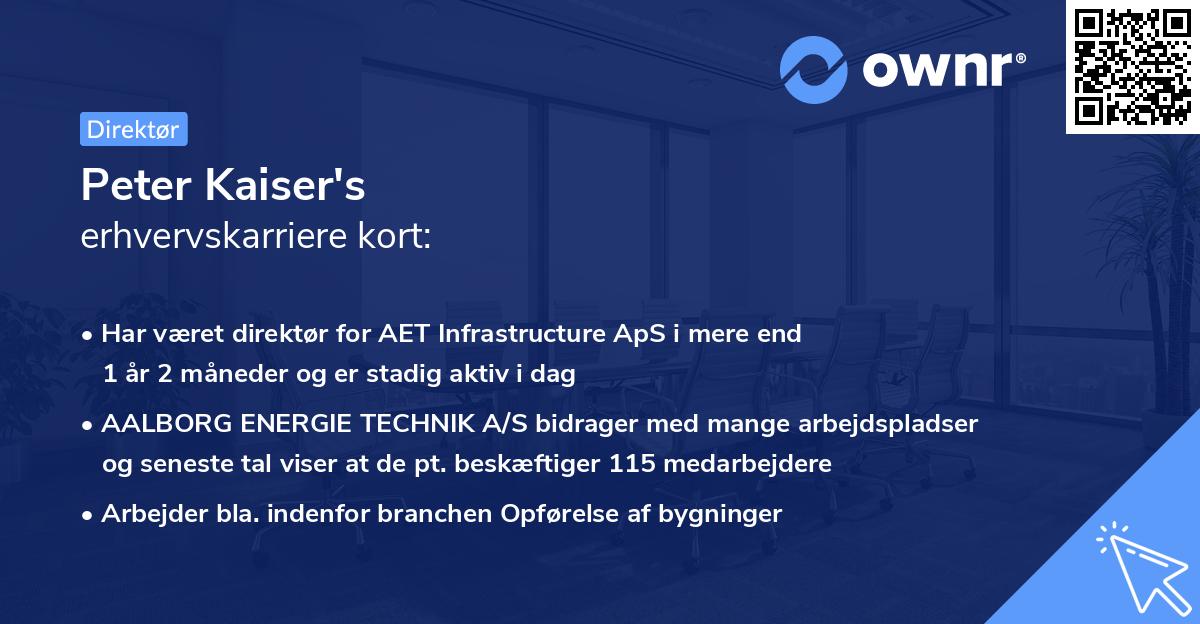 ownr®

Direktør

Peter Kaiser's
erhvervskarriere kort:

• Har været direktør for AET Infrastructure ApS i mere end 1 år 2 måneder og er stadig aktiv i dag
• AALBORG ENERGIE TECHNIK A/S bidrager med mange arbejdspladser og seneste tal viser at de pt. beskæftiger 115 medarbejdere
• Arbejder bla. indenfor branchen Opførelse af bygninger